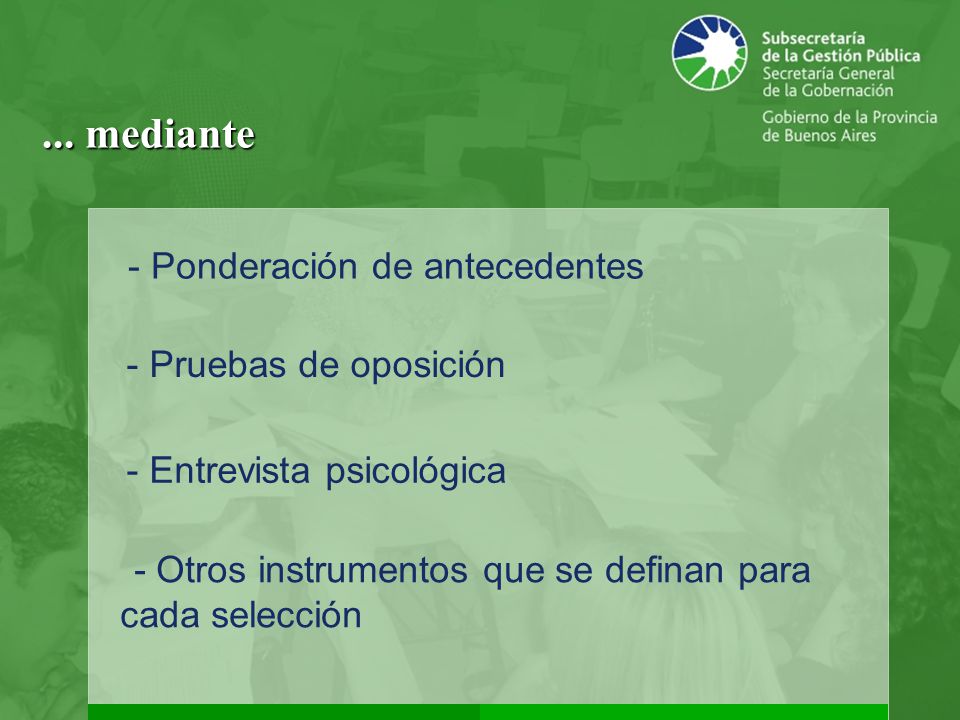 Subsecretaría
de la Gestión Pública
Secretaría General
de la Gobernación
Gobierno de la Provincia
de Buenos Aires

... mediante

- Ponderación de antecedentes

- Pruebas de oposición

- Entrevista psicológica

- Otros instrumentos que se definan para cada selección